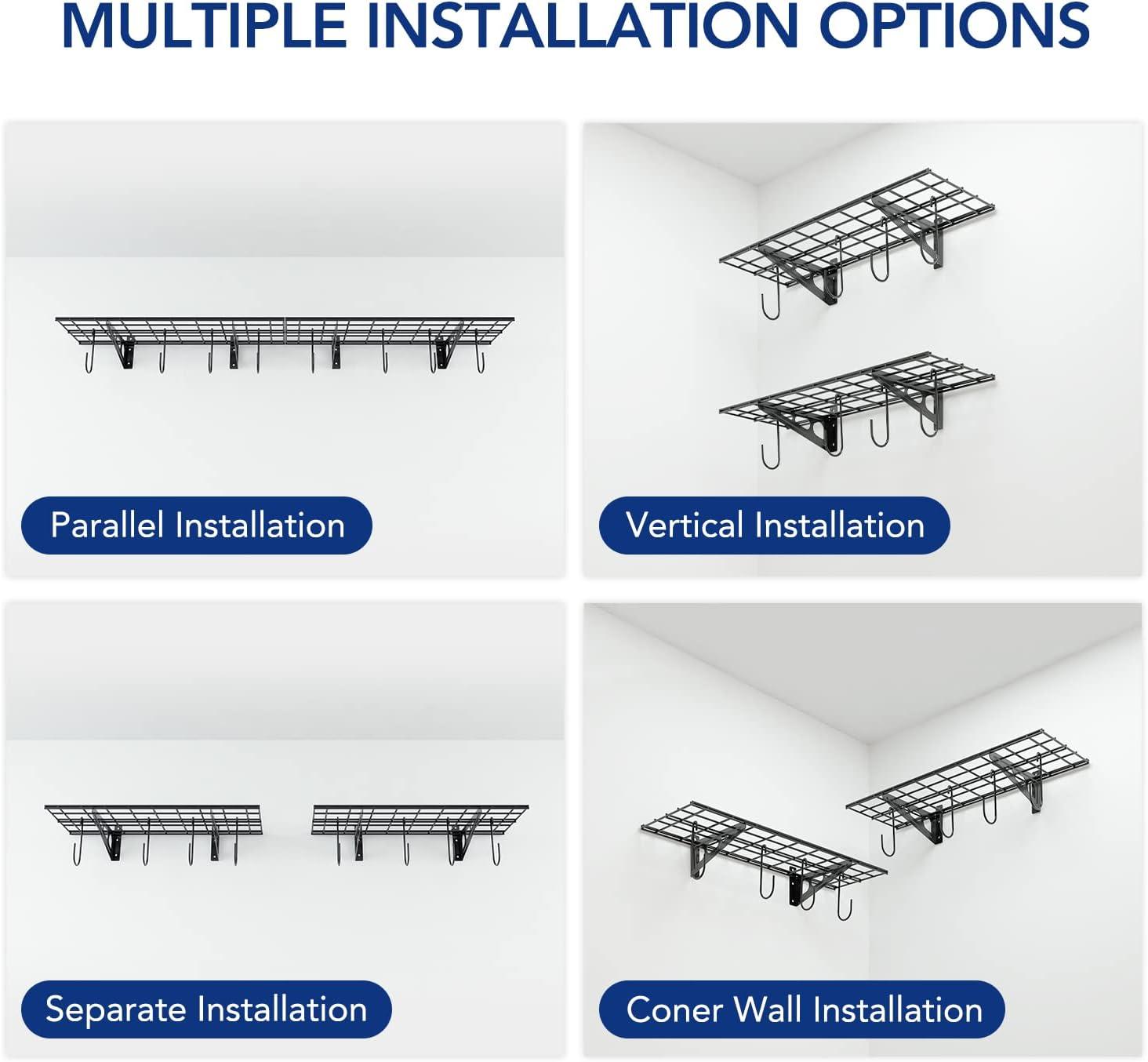 MULTIPLE INSTALLATION OPTIONS

Parallel Installation

Vertical Installation

Separate Installation

Coner Wall Installation